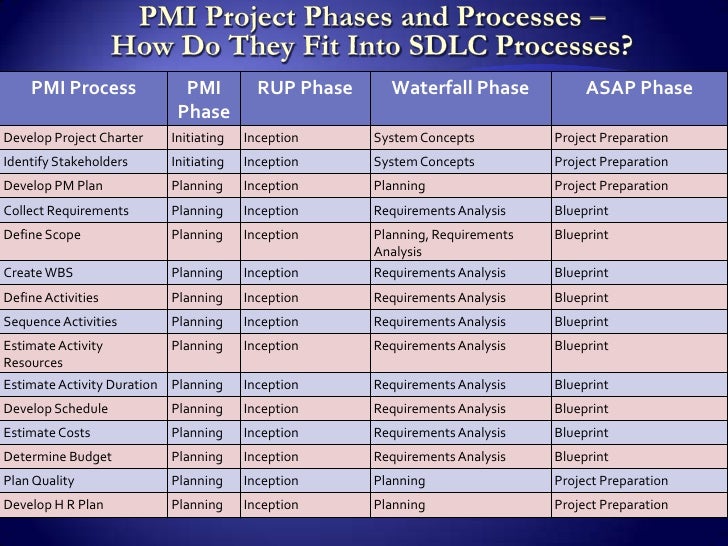 PMI Project Phases and Processes – How Do They Fit Into SDLC Processes?

| PMI Process | PMI Phase | RUP Phase | Waterfall Phase | ASAP Phase |
|---|---|---|---|---|
| Develop Project Charter | Initiating | Inception | System Concepts | Project Preparation |
| Identify Stakeholders | Initiating | Inception | System Concepts | Project Preparation |
| Develop PM Plan | Planning | Inception | Planning | Project Preparation |
| Collect Requirements | Planning | Inception | Requirements Analysis | Blueprint |
| Define Scope | Planning | Inception | Planning, Requirements Analysis | Blueprint |
| Create WBS | Planning | Inception | Requirements Analysis | Blueprint |
| Define Activities | Planning | Inception | Requirements Analysis | Blueprint |
| Sequence Activities | Planning | Inception | Requirements Analysis | Blueprint |
| Estimate Activity Resources | Planning | Inception | Requirements Analysis | Blueprint |
| Estimate Activity Duration | Planning | Inception | Requirements Analysis | Blueprint |
| Develop Schedule | Planning | Inception | Requirements Analysis | Blueprint |
| Estimate Costs | Planning | Inception | Requirements Analysis | Blueprint |
| Determine Budget | Planning | Inception | Requirements Analysis | Blueprint |
| Plan Quality | Planning | Inception | Planning | Project Preparation |
| Develop H R Plan | Planning | Inception | Planning | Project Preparation |